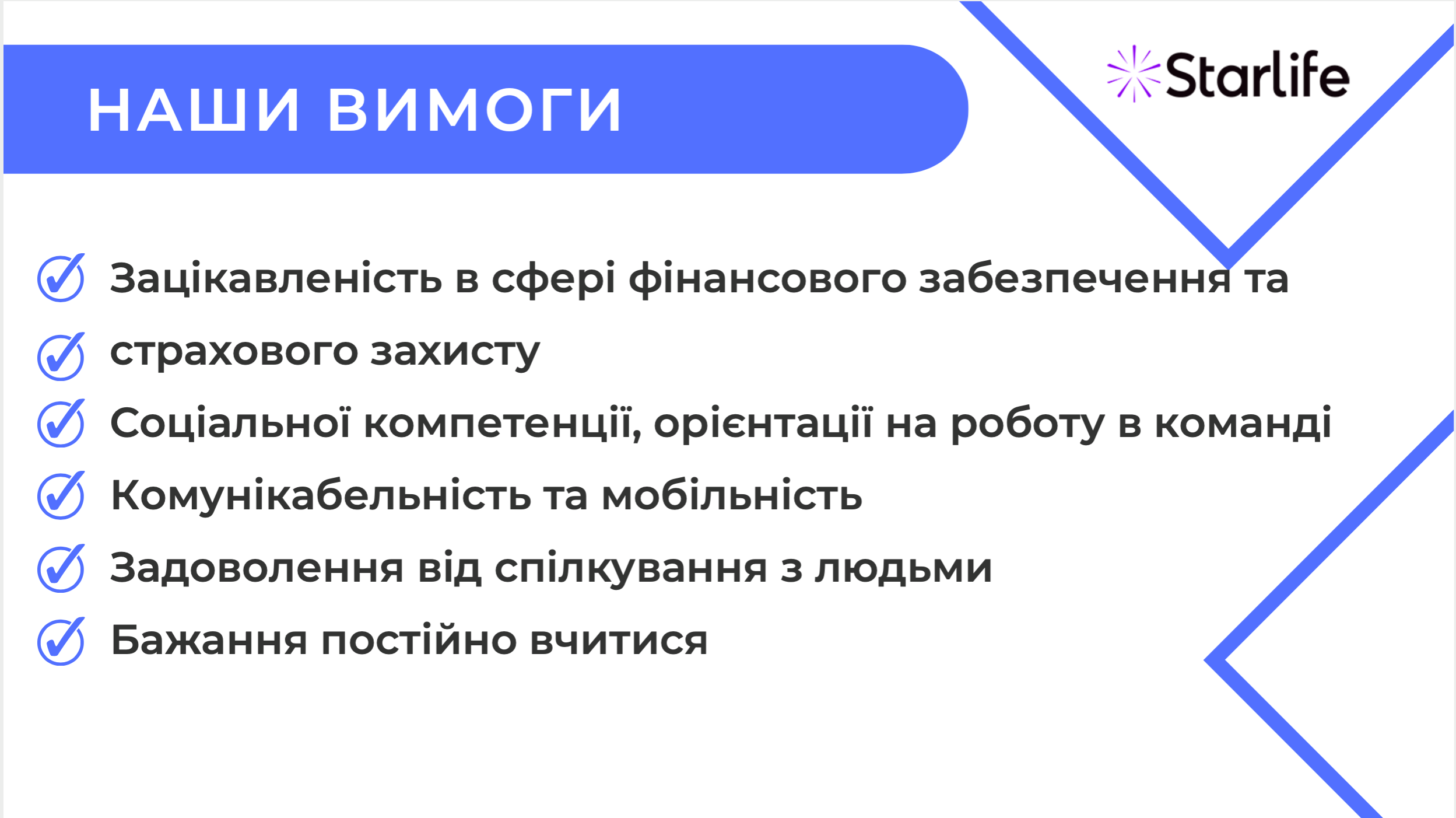 НАШИ ВИМОГИ

Starlife

Зацікавленість в сфері фінансового забезпечення та

страхового захисту

Соціальної компетенції, орієнтації на роботу в команді

Комунікабельність та мобільність

Задоволення від спілкування з людьми

Бажання постійно вчитися